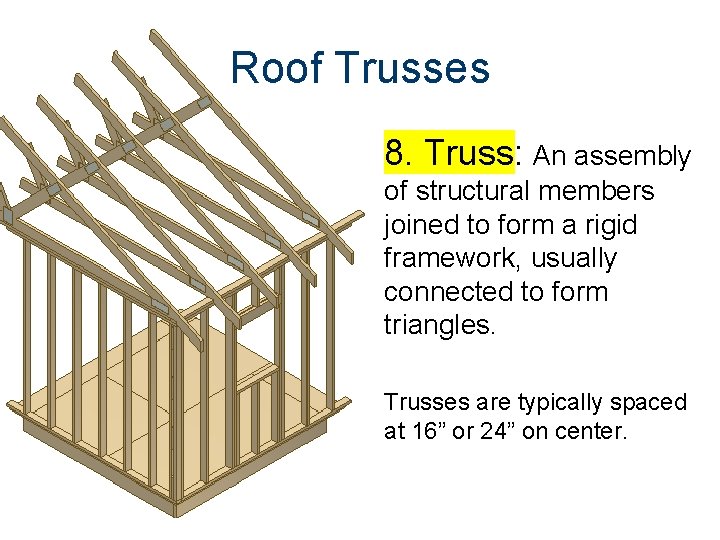 Roof Trusses

8. Truss: An assembly of structural members joined to form a rigid framework, usually connected to form triangles.

Trusses are typically spaced at 16” or 24” on center.